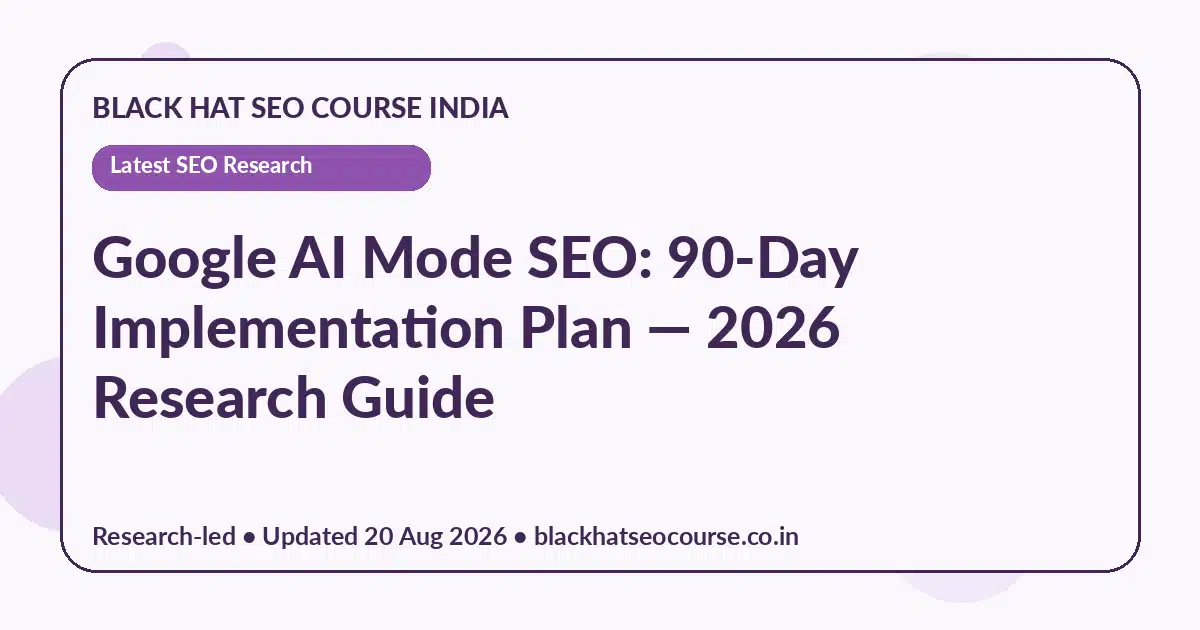 BLACK HAT SEO COURSE INDIA

Latest SEO Research

Google AI Mode SEO: 90-Day Implementation Plan — 2026 Research Guide

Research-led • Updated 20 Aug 2026 • blackhatseocourse.co.in